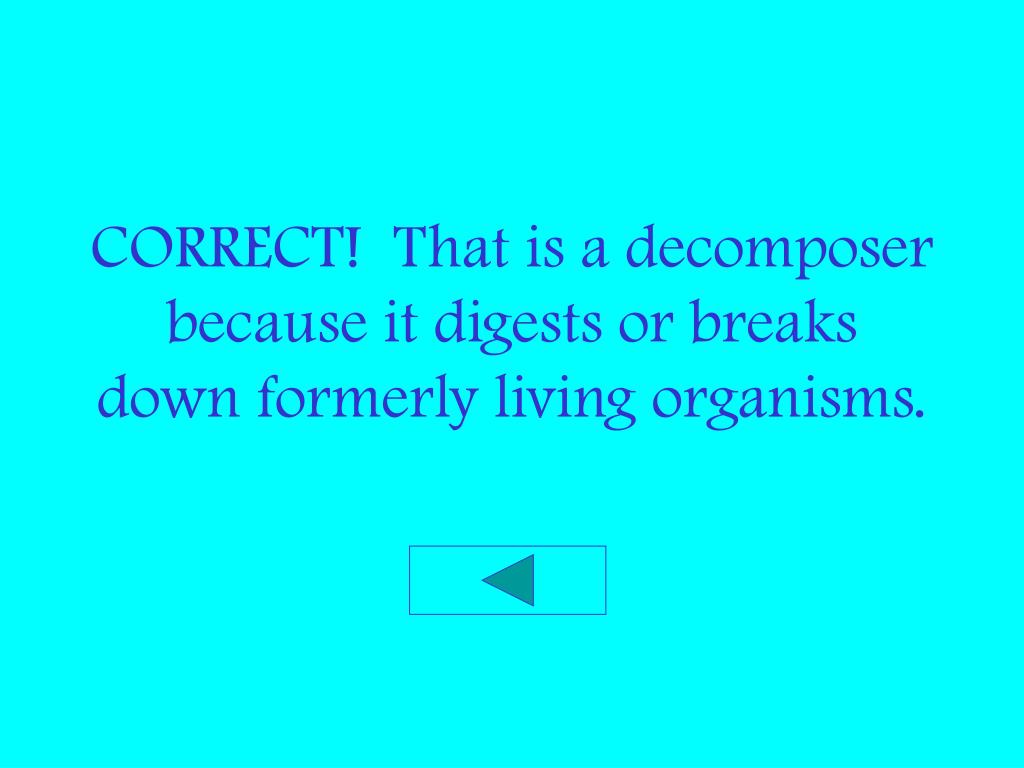 CORRECT! That is a decomposer because it digests or breaks down formerly living organisms.